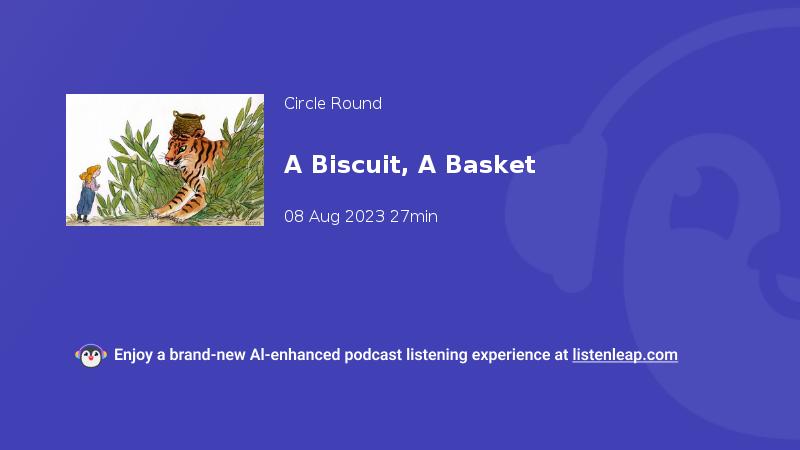 Circle Round

A Biscuit, A Basket

08 Aug 2023 27min

Enjoy a brand-new AI-enhanced podcast listening experience at listenleap.com